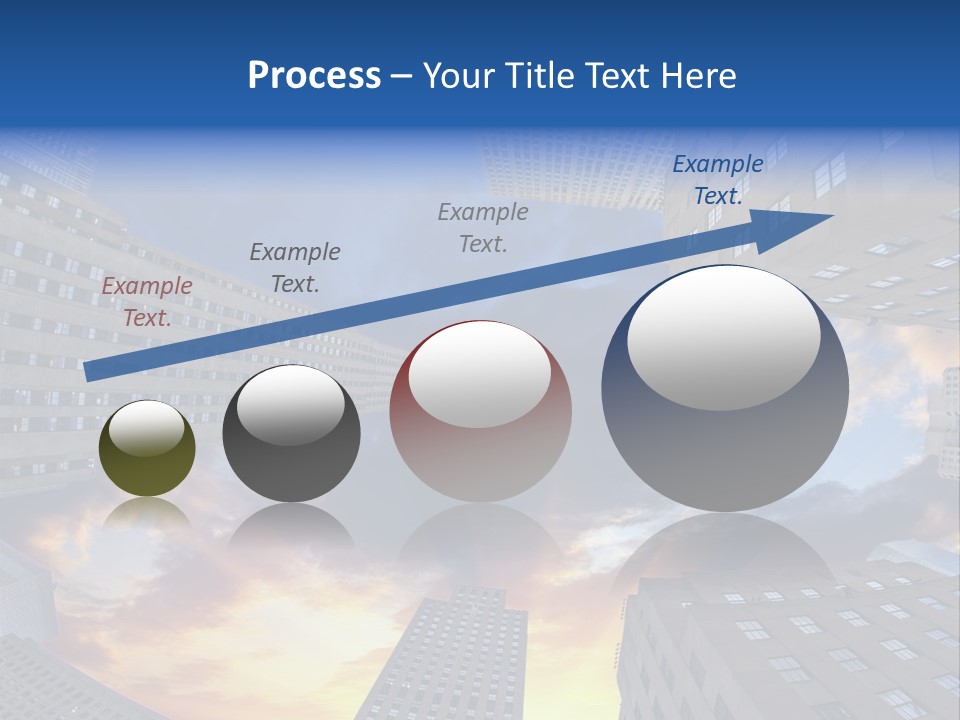 Process – Your Title Text Here

Example Text.

Example Text.

Example Text.

Example Text.